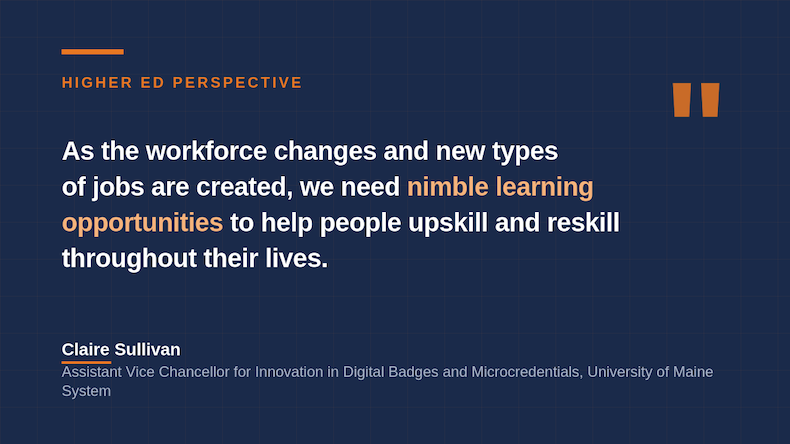 HIGHER ED PERSPECTIVE

"

As the workforce changes and new types of jobs are created, we need nimble learning opportunities to help people upskill and reskill throughout their lives.

Claire Sullivan
Assistant Vice Chancellor for Innovation in Digital Badges and Microcredentials, University of Maine System